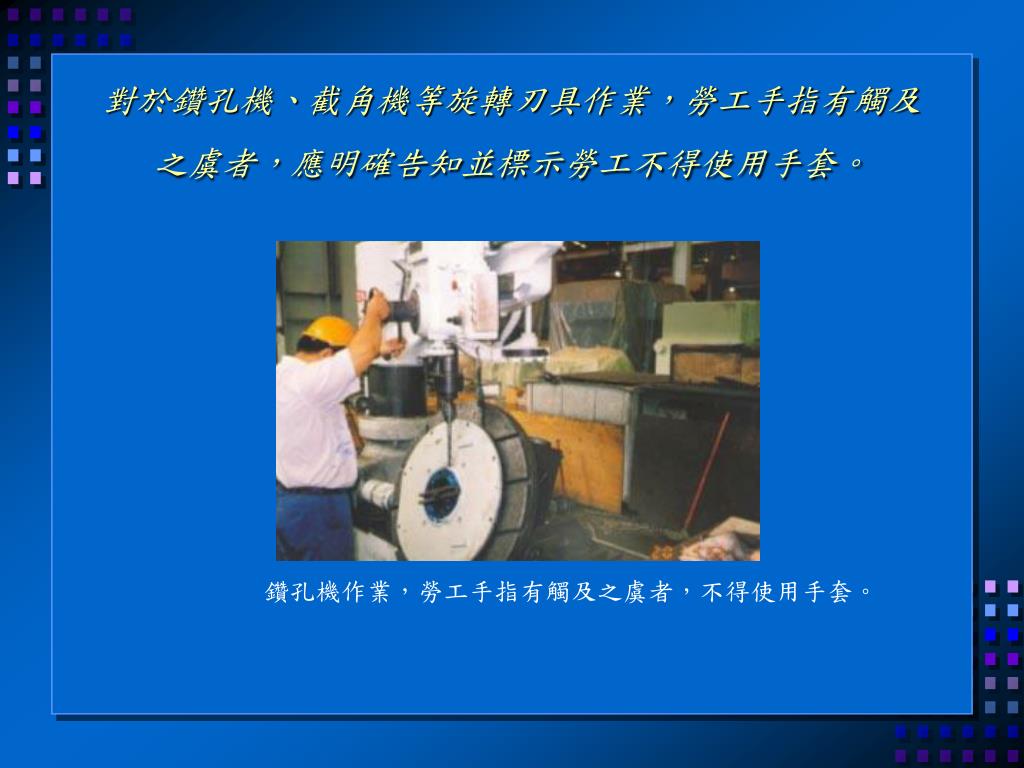 對於鑽孔機、截角機等旋轉刃具作業，勞工手指有觸及之虞者，應明確告知並標示勞工不得使用手套。

鑽孔機作業，勞工手指有觸及之虞者，不得使用手套。